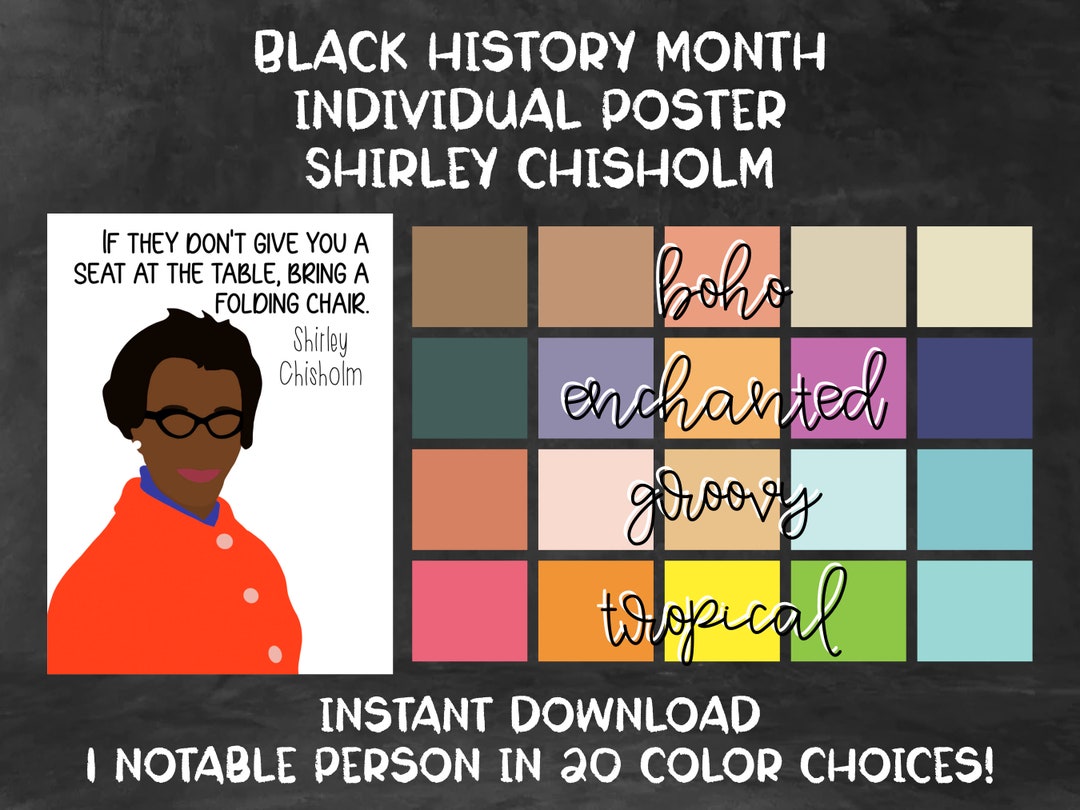 BLACK HISTORY MONTH
INDIVIDUAL POSTER
SHIRLEY CHISHOLM

IF THEY DON'T GIVE YOU A SEAT AT THE TABLE, BRING A FOLDING CHAIR.
Shirley Chisholm

boho
enchanted
groovy
tropical

INSTANT DOWNLOAD
1 NOTABLE PERSON IN 20 COLOR CHOICES!